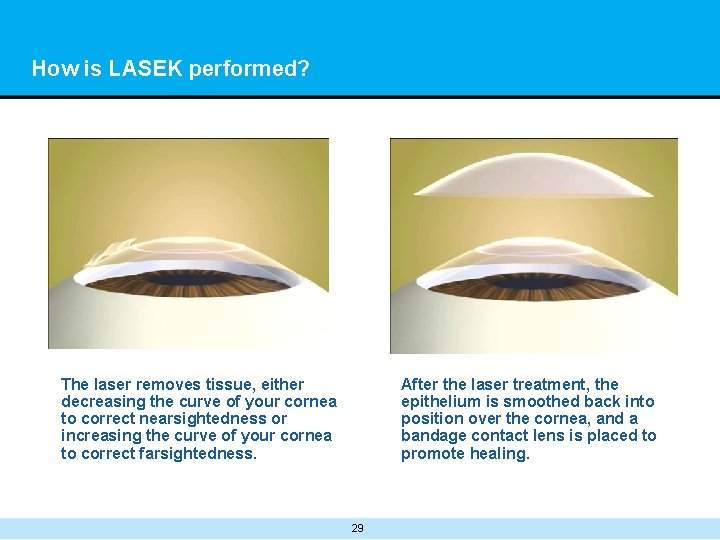 How is LASEK performed?

The laser removes tissue, either decreasing the curve of your cornea to correct nearsightedness or increasing the curve of your cornea to correct farsightedness.

After the laser treatment, the epithelium is smoothed back into position over the cornea, and a bandage contact lens is placed to promote healing.

29